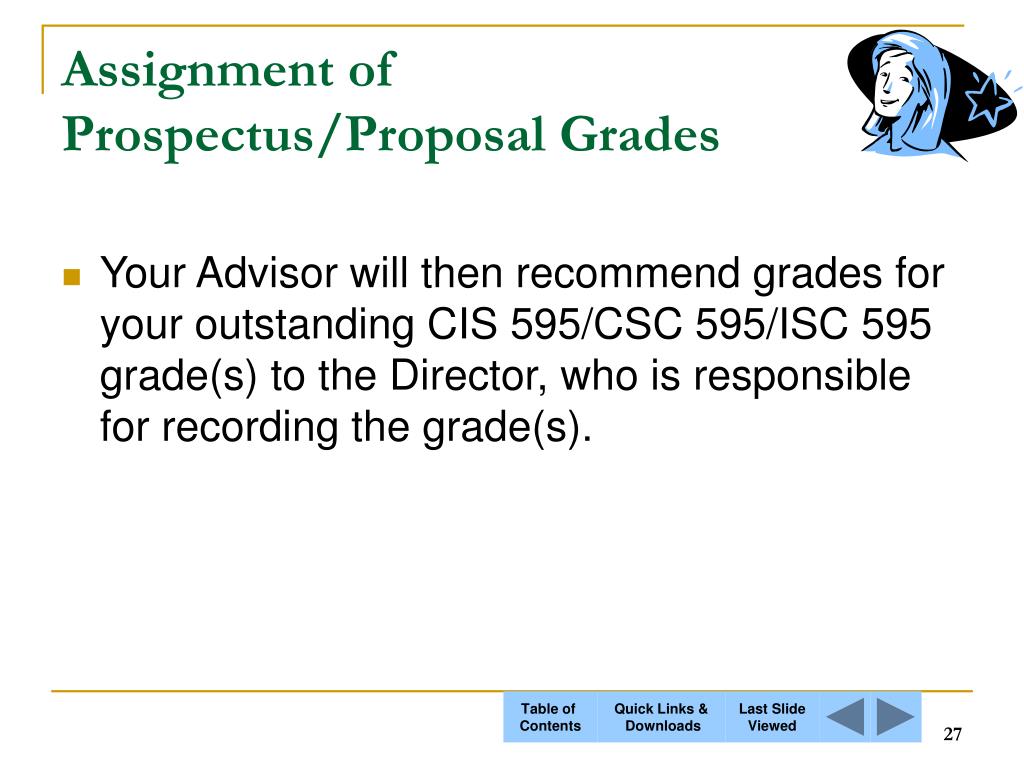 Assignment of Prospectus/Proposal Grades

Your Advisor will then recommend grades for your outstanding CIS 595/CSC 595/ISC 595 grade(s) to the Director, who is responsible for recording the grade(s).

Table of Contents
Quick Links & Downloads
Last Slide Viewed

27